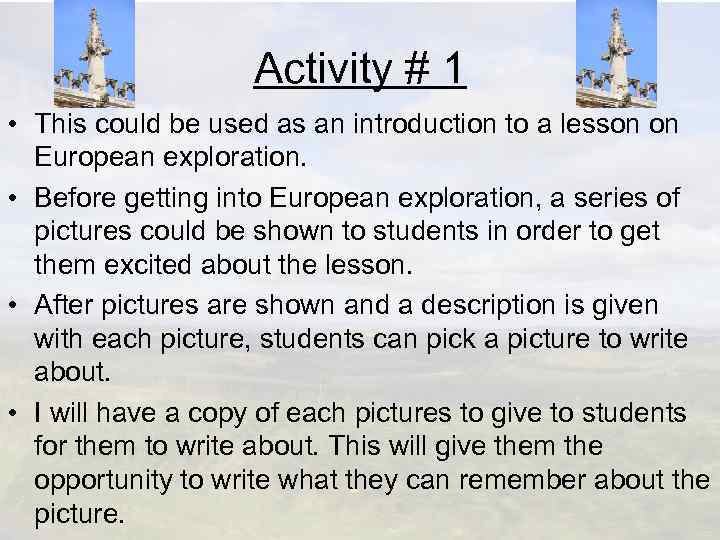 Activity # 1

• This could be used as an introduction to a lesson on European exploration.

• Before getting into European exploration, a series of pictures could be shown to students in order to get them excited about the lesson.

• After pictures are shown and a description is given with each picture, students can pick a picture to write about.

• I will have a copy of each pictures to give to students for them to write about. This will give them the opportunity to write what they can remember about the picture.